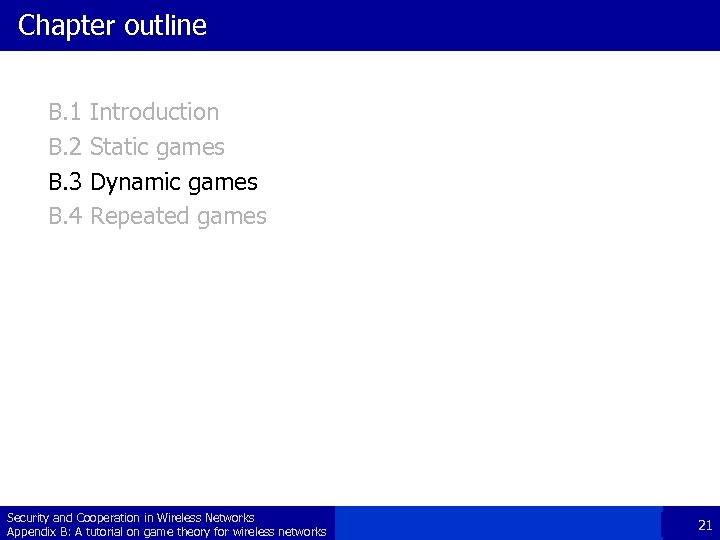 Chapter outline

B.1 Introduction
B.2 Static games
B.3 Dynamic games
B.4 Repeated games

Security and Cooperation in Wireless Networks
Appendix B: A tutorial on game theory for wireless networks

21